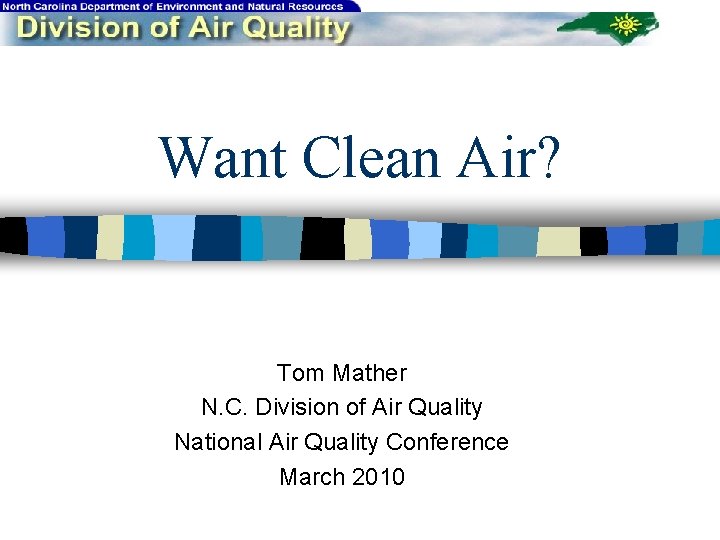 North Carolina Department of Environment and Natural Resources
Division of Air Quality

Want Clean Air?

Tom Mather
N.C. Division of Air Quality
National Air Quality Conference
March 2010